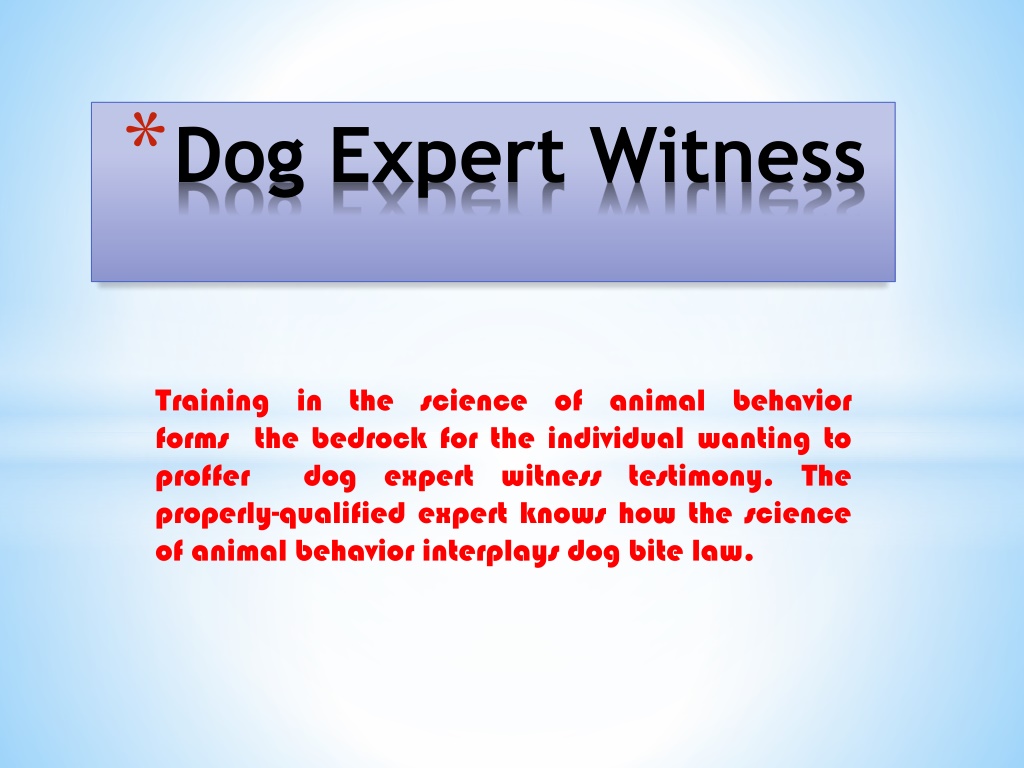 *Dog Expert Witness

Training in the science of animal behavior forms the bedrock for the individual wanting to proffer dog expert witness testimony. The properly-qualified expert knows how the science of animal behavior interplays dog bite law.